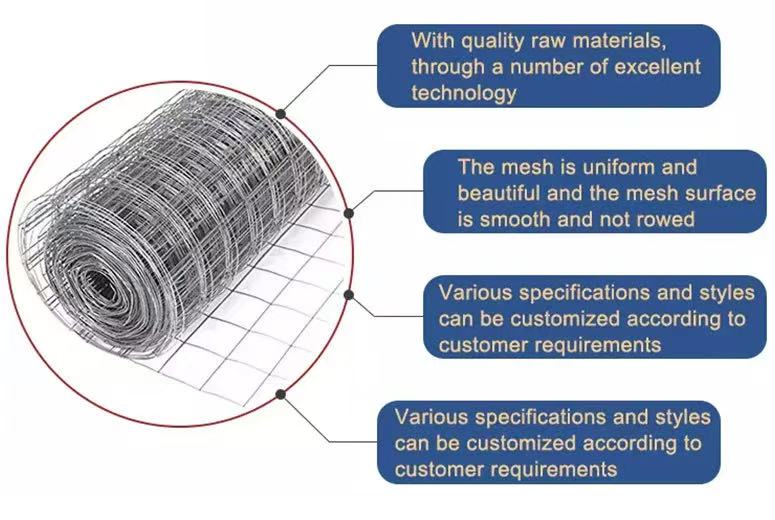 With quality raw materials, through a number of excellent technology

The mesh is uniform and beautiful and the mesh surface is smooth and not rowed

Various specifications and styles can be customized according to customer requirements

Various specifications and styles can be customized according to customer requirements